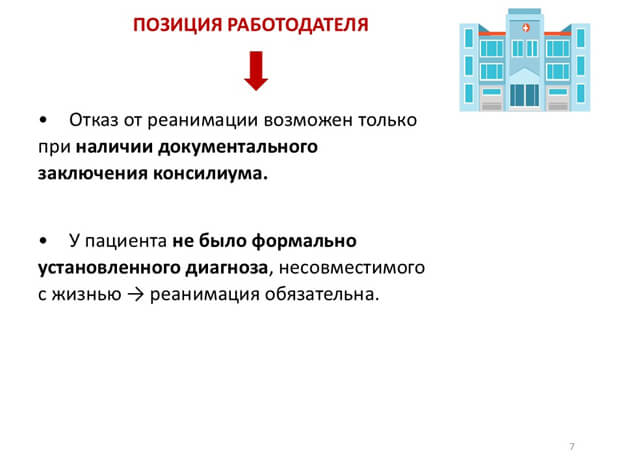 ПОЗИЦИЯ РАБОТОДАТЕЛЯ

• Отказ от реанимации возможен только при наличии документального заключения консилиума.

• У пациента не было формально установленного диагноза, несовместимого с жизнью → реанимация обязательна.

7